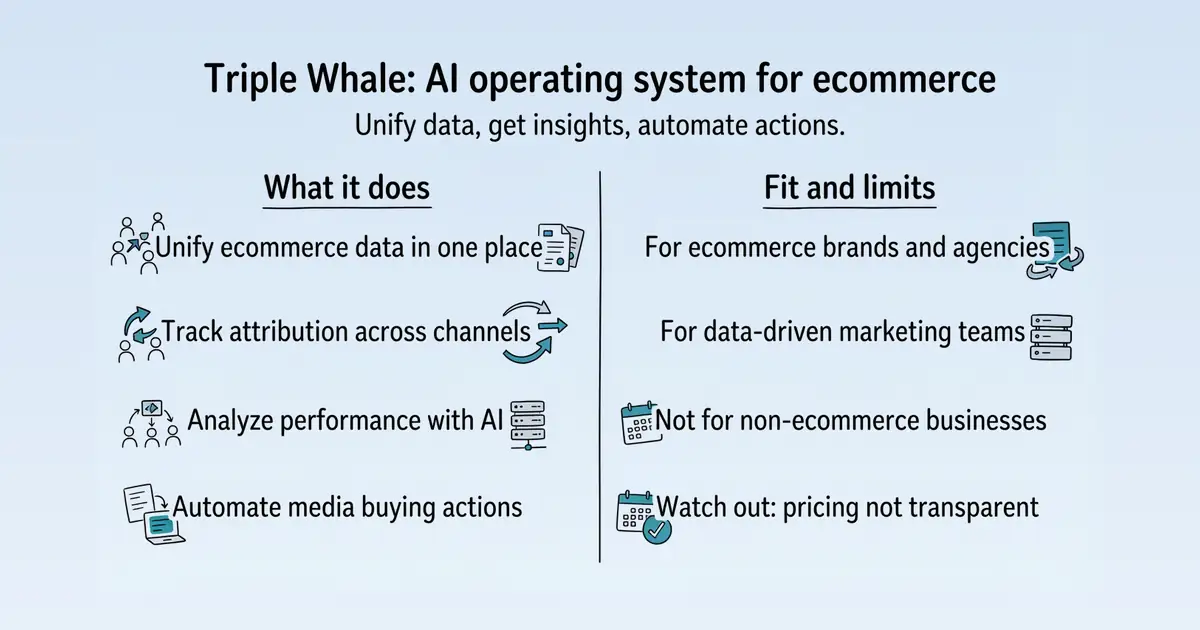 Triple Whale: AI operating system for ecommerce

Unify data, get insights, automate actions.

What it does

Unify ecommerce data in one place

Track attribution across channels

Analyze performance with AI

Automate media buying actions

Fit and limits

For ecommerce brands and agencies

For data-driven marketing teams

Not for non-ecommerce businesses

Watch out: pricing not transparent